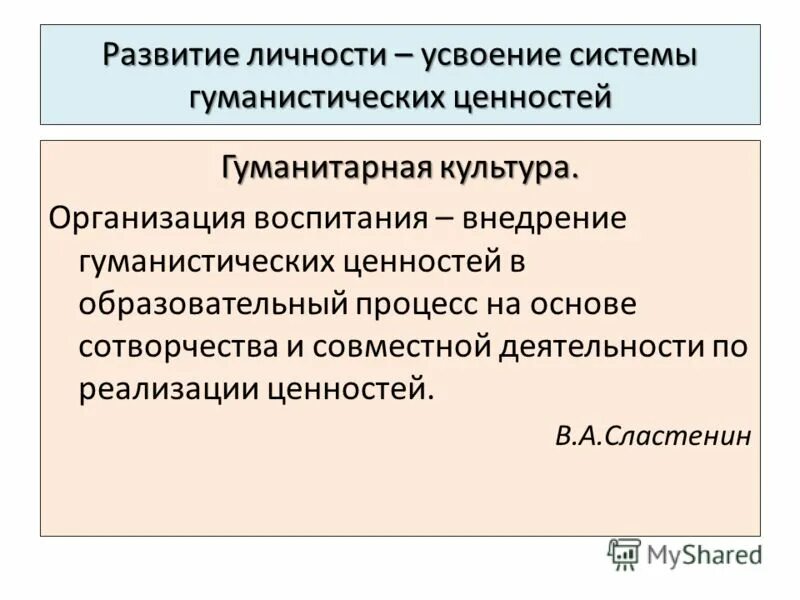 Развитие личности – усвоение системы гуманистических ценностей

Гуманитарная культура.

Организация воспитания – внедрение гуманистических ценностей в образовательный процесс на основе сотворчества и совместной деятельности по реализации ценностей.

В.А.Сластенин

MyShared